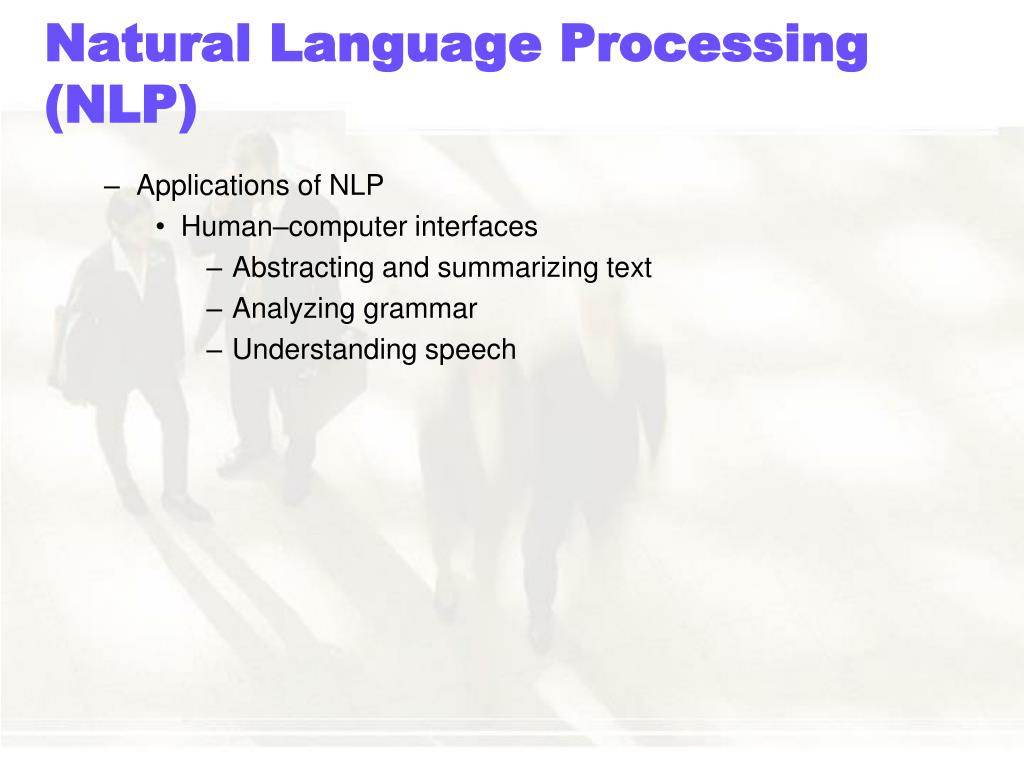 Natural Language Processing (NLP)

– Applications of NLP
• Human–computer interfaces
– Abstracting and summarizing text
– Analyzing grammar
– Understanding speech